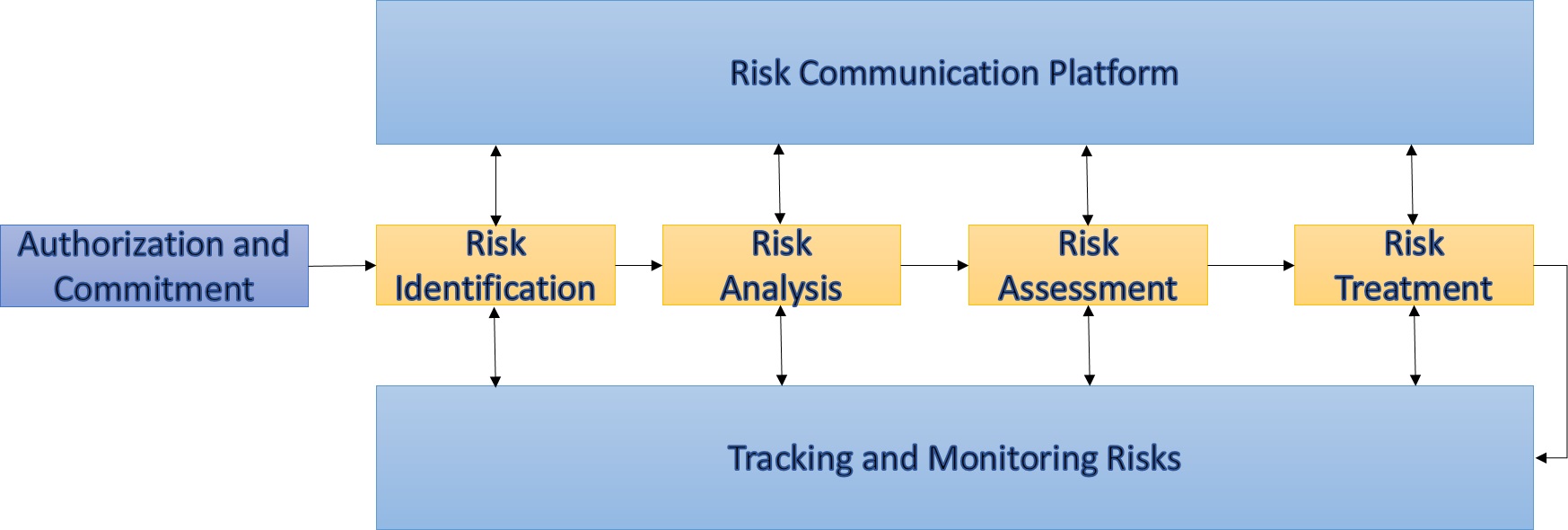 Risk Communication Platform

Authorization and Commitment

Risk Identification

Risk Analysis

Risk Assessment

Risk Treatment

Tracking and Monitoring Risks